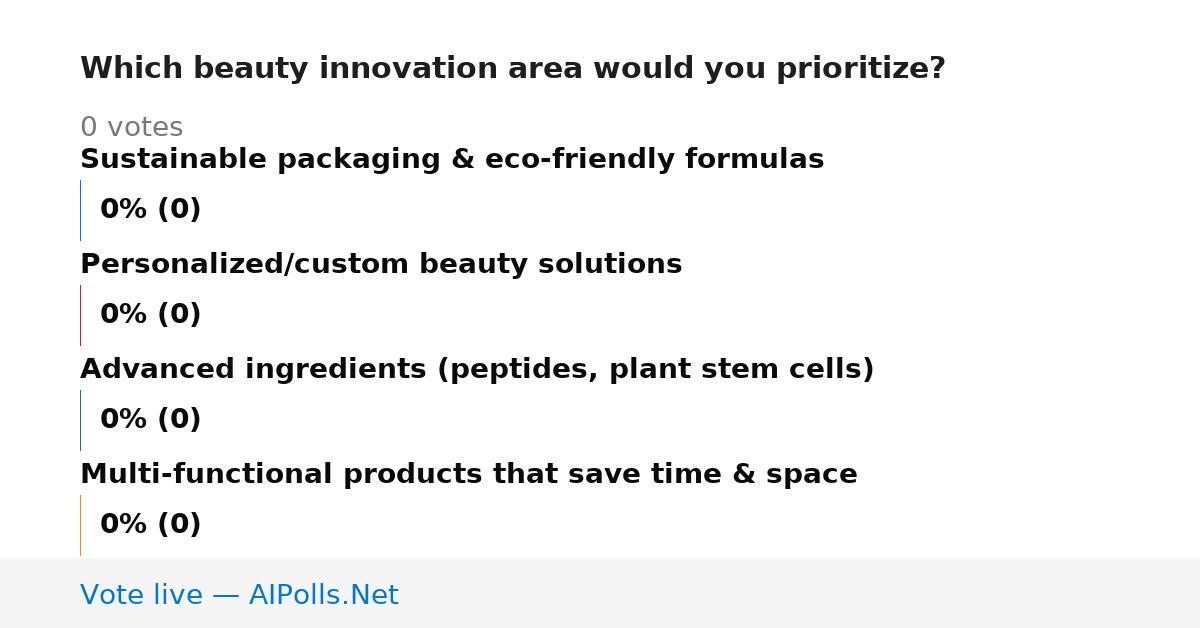 Which beauty innovation area would you prioritize?

0 votes

Sustainable packaging & eco-friendly formulas

0% (0)

Personalized/custom beauty solutions

0% (0)

Advanced ingredients (peptides, plant stem cells)

0% (0)

Multi-functional products that save time & space

0% (0)

Vote live — AIPolls.Net